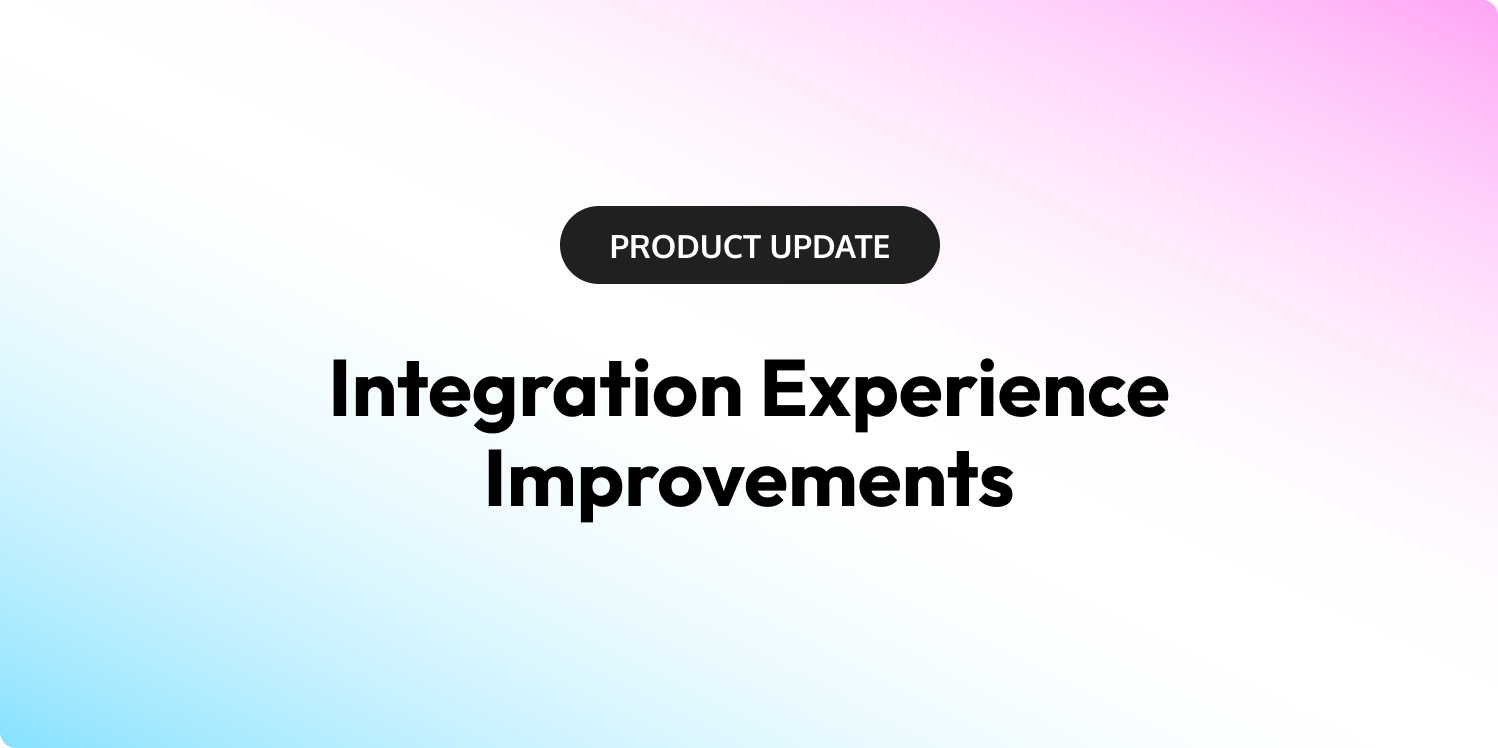 PRODUCT UPDATE

Integration Experience Improvements